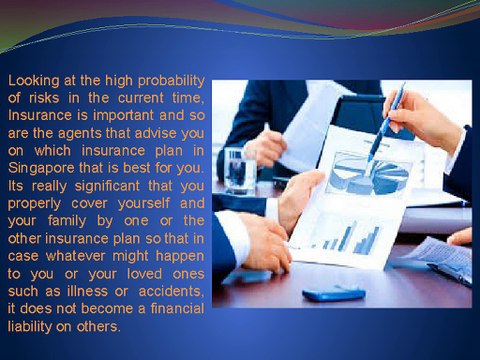 Looking at the high probability of risks in the current time, Insurance is important and so are the agents that advise you on which insurance plan in Singapore that is best for you. Its really significant that you properly cover yourself and your family by one or the other insurance plan so that in case whatever might happen to you or your loved ones such as illness or accidents, it does not become a financial liability on others.